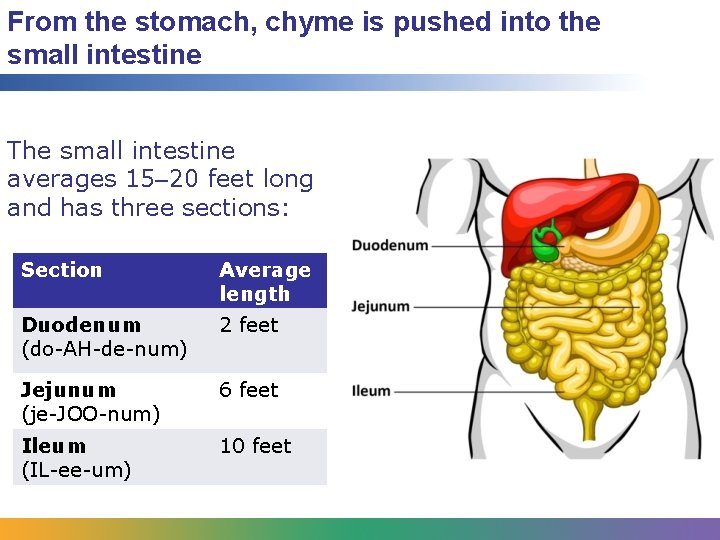 From the stomach, chyme is pushed into the small intestine

The small intestine averages 15–20 feet long and has three sections:

| Section | Average length |
|---|---|
| Duodenum (do-AH-de-num) | 2 feet |
| Jejunum (je-JOO-num) | 6 feet |
| Ileum (IL-ee-um) | 10 feet |

Duodenum
Jejunum
Ileum